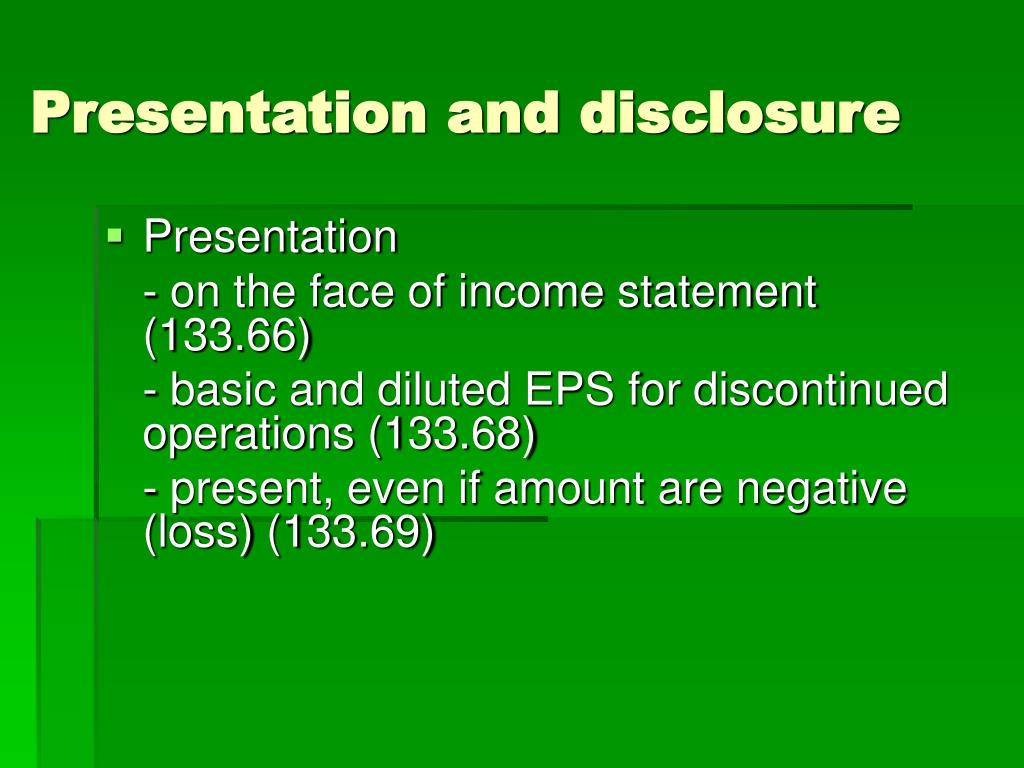 Presentation and disclosure

▪ Presentation

- on the face of income statement (133.66)

- basic and diluted EPS for discontinued operations (133.68)

- present, even if amount are negative (loss) (133.69)